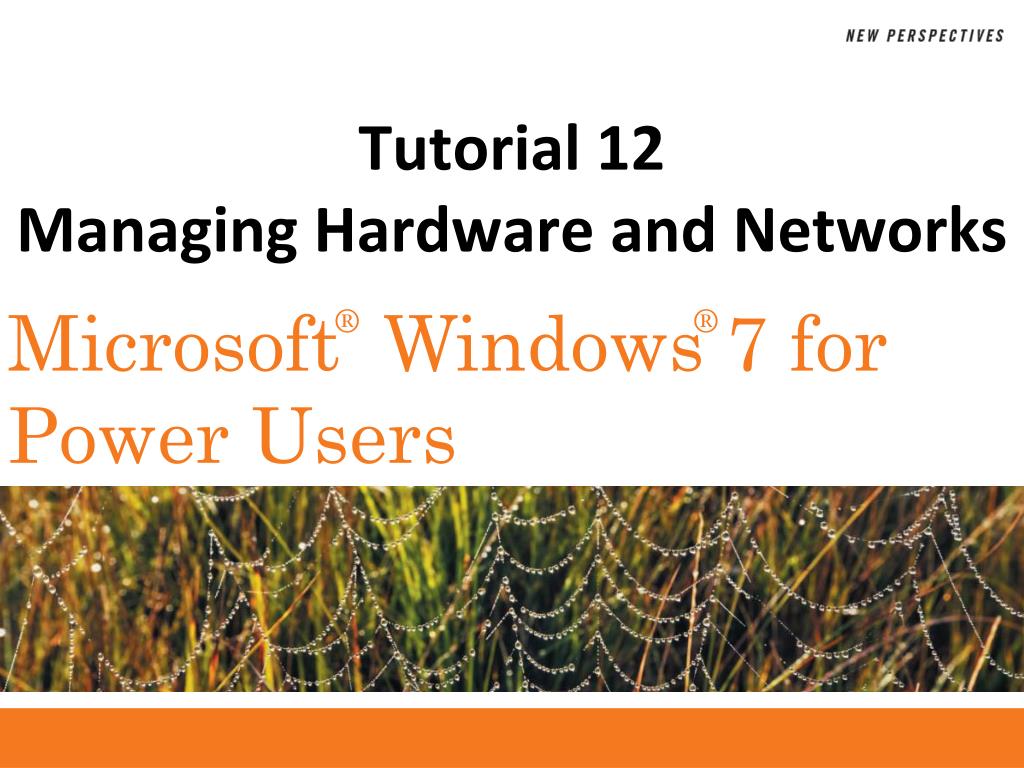 NEW PERSPECTIVES

Tutorial 12
Managing Hardware and Networks

Microsoft® Windows® 7 for Power Users